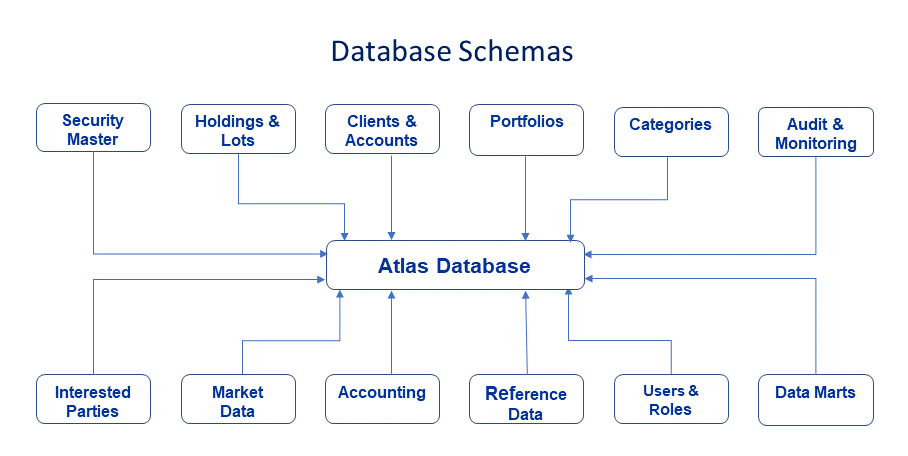 Database Schemas

Security Master

Holdings & Lots

Clients & Accounts

Portfolios

Categories

Audit & Monitoring

Atlas Database

Interested Parties

Market Data

Accounting

Reference Data

Users & Roles

Data Marts